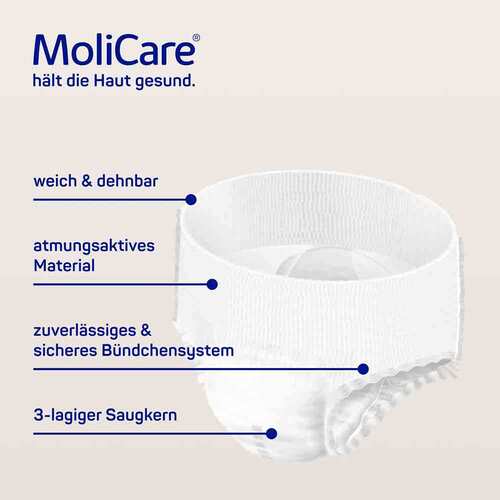 MoliCare®
hält die Haut gesund.

weich & dehnbar

atmungsaktives Material

zuverlässiges & sicheres Bündchensystem

3-lagiger Saugkern